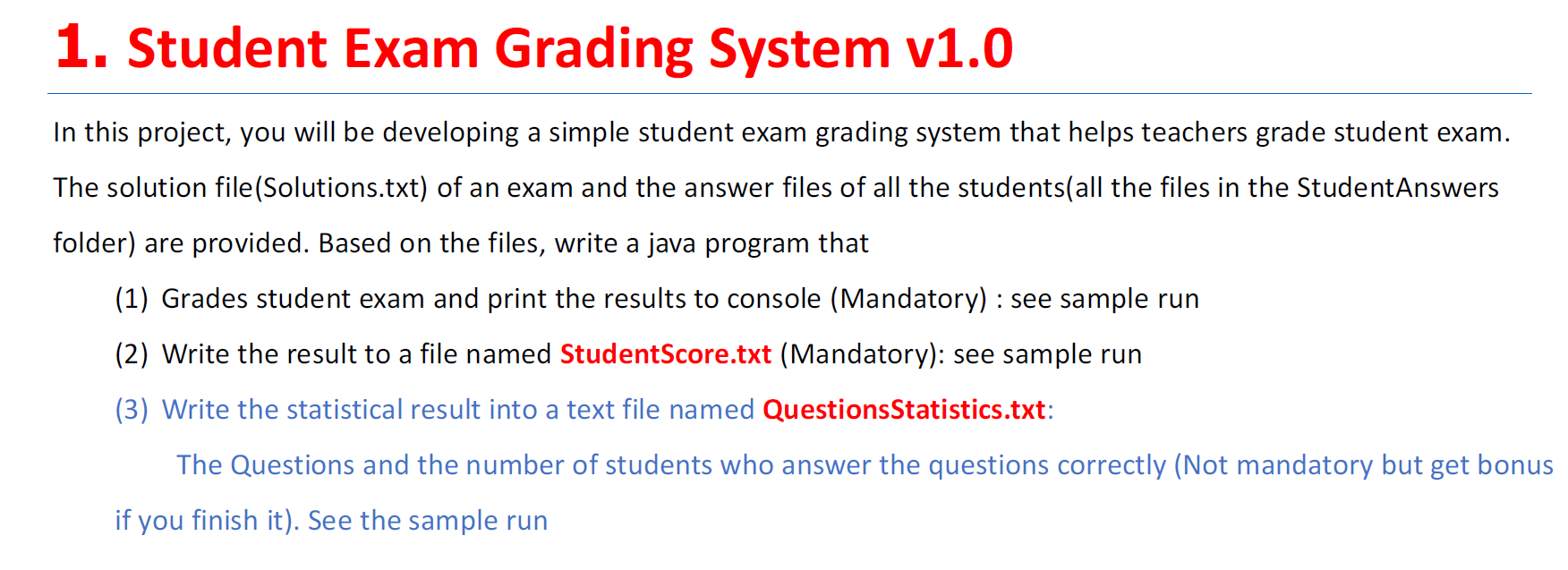 1. Student Exam Grading System v1.0

In this project, you will be developing a simple student exam grading system that helps teachers grade student exam. The solution file(Solutions.txt) of an exam and the answer files of all the students(all the files in the StudentAnswers folder) are provided. Based on the files, write a java program that

(1) Grades student exam and print the results to console (Mandatory) : see sample run

(2) Write the result to a file named StudentScore.txt (Mandatory): see sample run

(3) Write the statistical result into a text file named QuestionsStatistics.txt:

The Questions and the number of students who answer the questions correctly (Not mandatory but get bonus if you finish it). See the sample run